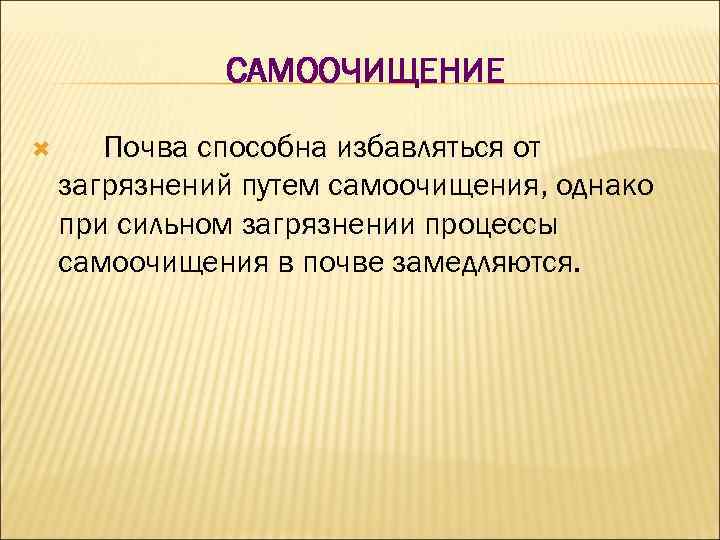 САМООЧИЩЕНИЕ

Почва способна избавляться от загрязнений путем самоочищения, однако при сильном загрязнении процессы самоочищения в почве замедляются.